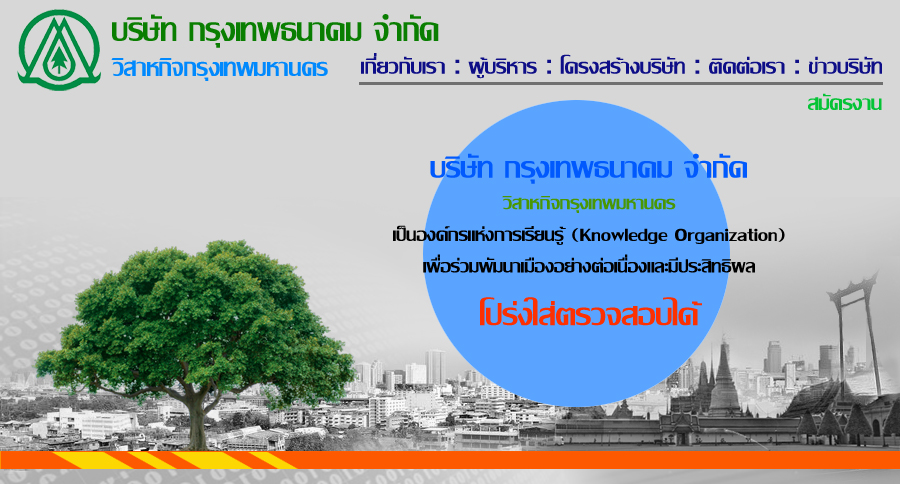 บริษัท กรุงเทพธนาคม จำกัด

วิสาหกิจกรุงเทพมหานคร

เกี่ยวกับเรา : ผู้บริหาร : โครงสร้างบริษัท : ติดต่อเรา : ข่าวบริษัท

สมัครงาน

บริษัท กรุงเทพธนาคม จำกัด

วิสาหกิจกรุงเทพมหานคร

เป็นองค์กรแห่งการเรียนรู้ (Knowledge Organization)

เพื่อร่วมพัฒนาเมืองอย่างต่อเนื่องและมีประสิทธิผล

โปร่งใสตรวจสอบได้